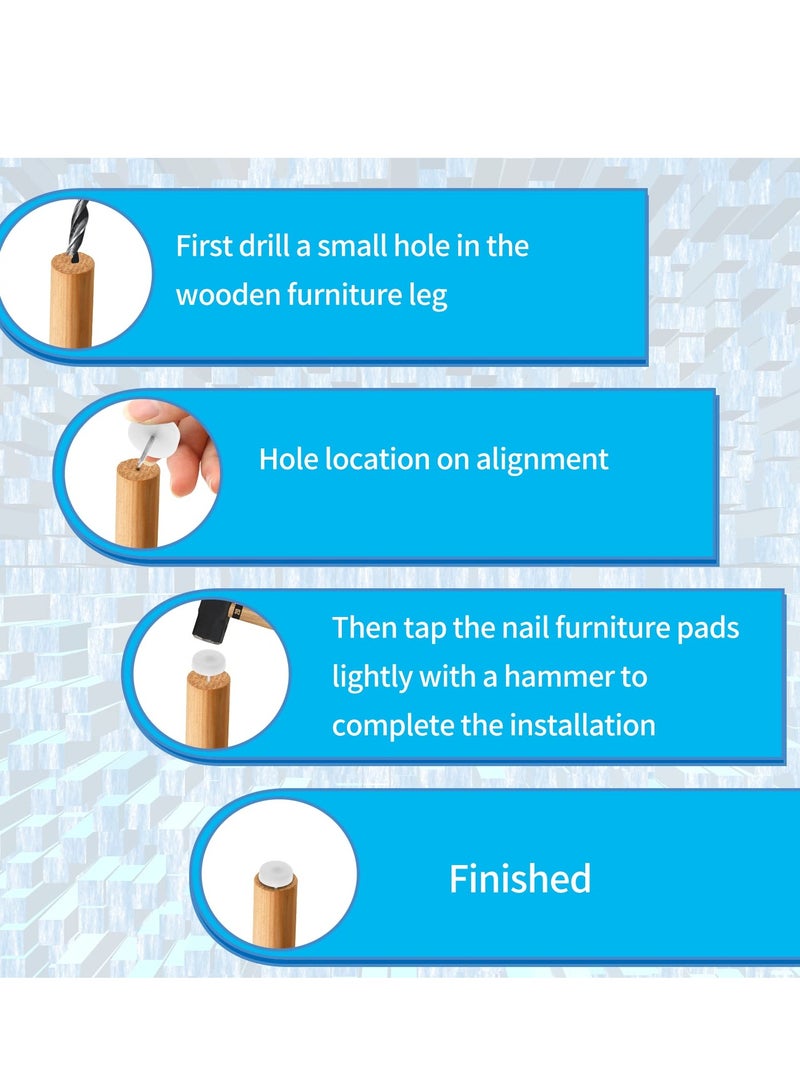 First drill a small hole in the wooden furniture leg

Hole location on alignment

Then tap the nail furniture pads lightly with a hammer to complete the installation

Finished